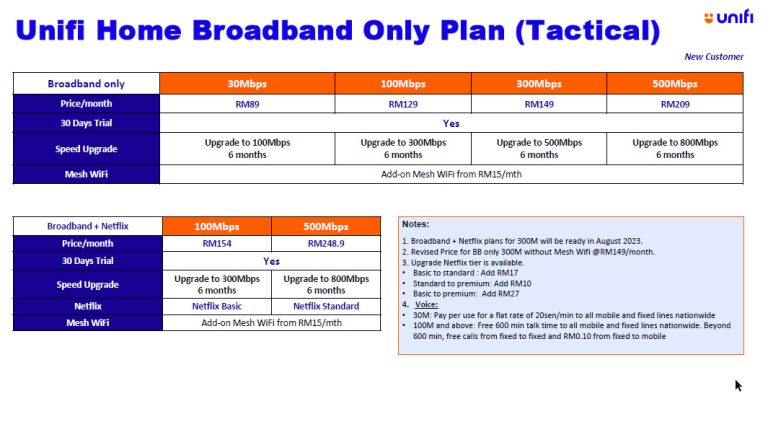 Unifi Home Broadband Only Plan (Tactical)

unifi

New Customer

| Broadband only | 30Mbps | 100Mbps | 300Mbps | 500Mbps |
|---|---|---|---|---|
| Price/month | RM89 | RM129 | RM149 | RM209 |
| 30 Days Trial | Yes | | | |
| Speed Upgrade | Upgrade to 100Mbps 6 months | Upgrade to 300Mbps 6 months | Upgrade to 500Mbps 6 months | Upgrade to 800Mbps 6 months |
| Mesh WiFi | Add-on Mesh WiFi from RM15/mth | | | |

| Broadband + Netflix | 100Mbps | 500Mbps |
|---|---|---|
| Price/month | RM154 | RM248.9 |
| 30 Days Trial | Yes | |
| Speed Upgrade | Upgrade to 300Mbps 6 months | Upgrade to 800Mbps 6 months |
| Netflix | Netflix Basic | Netflix Standard |
| Mesh WiFi | Add-on Mesh WiFi from RM15/mth | |

Notes:

1. Broadband + Netflix plans for 300M will be ready in August 2023.
2. Revised Price for BB only 300M without Mesh Wifi @RM149/month.
3. Upgrade Netflix tier is available.
• Basic to standard : Add RM17
• Standard to premium: Add RM10
• Basic to premium: Add RM27
4. Voice:
• 30M: Pay per use for a flat rate of 20sen/min to all mobile and fixed lines nationwide
• 100M and above: Free 600 min talk time to all mobile and fixed lines nationwide. Beyond 600 min, free calls from fixed to fixed and RM0.10 from fixed to mobile